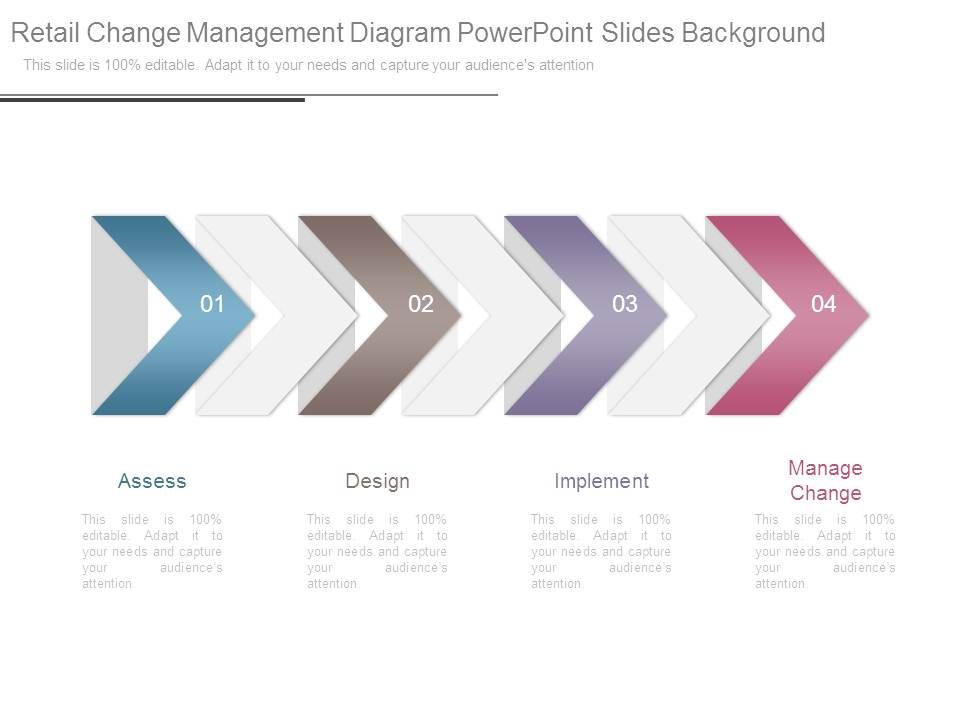 Retail Change Management Diagram PowerPoint Slides Background

This slide is 100% editable. Adapt it to your needs and capture your audience's attention

01

02

03

04

Assess

This slide is 100% editable. Adapt it to your needs and capture your audience's attention

Design

This slide is 100% editable. Adapt it to your needs and capture your audience's attention

Implement

This slide is 100% editable. Adapt it to your needs and capture your audience's attention

Manage Change

This slide is 100% editable. Adapt it to your needs and capture your audience's attention